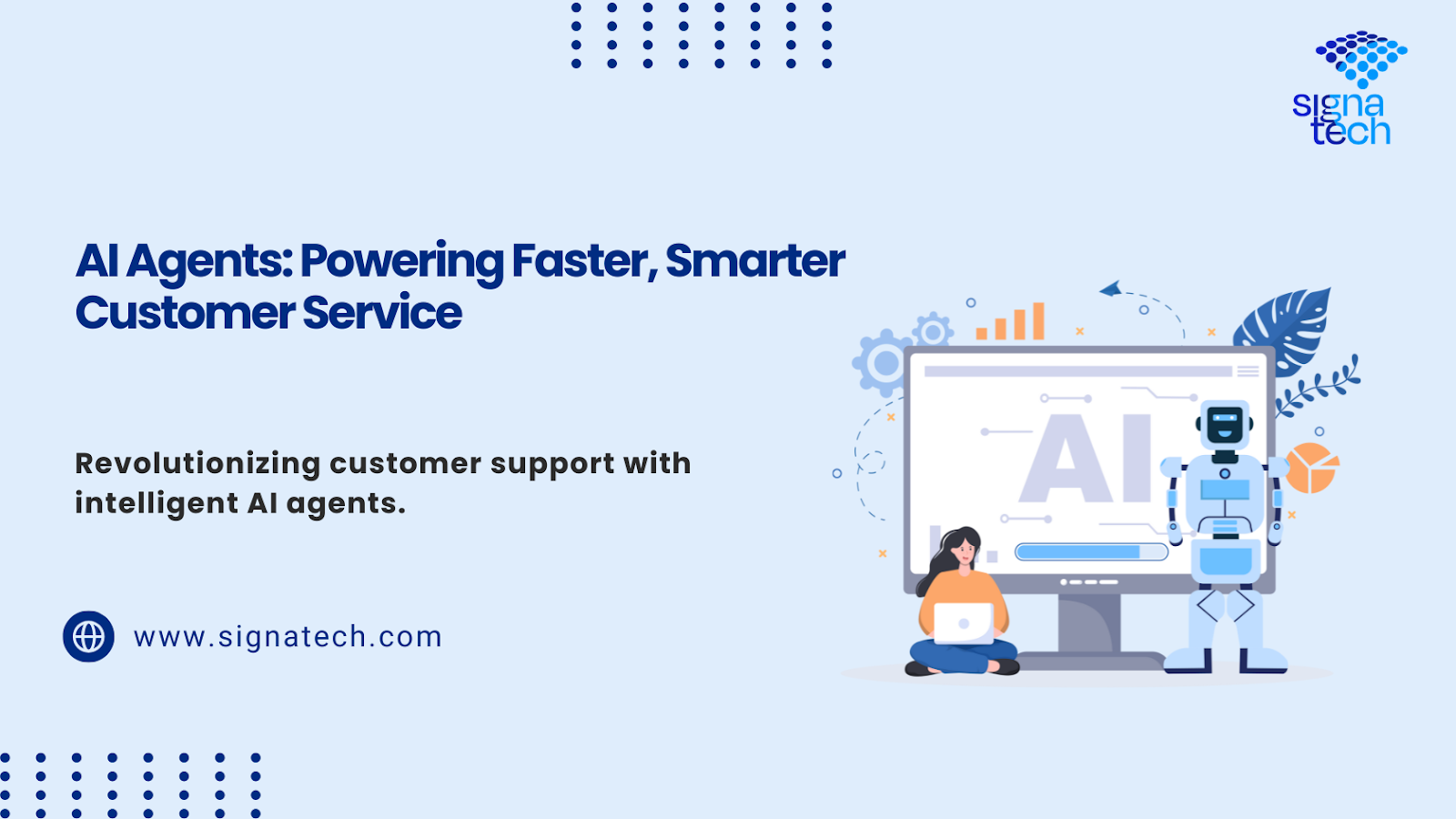 signa tech

AI Agents: Powering Faster, Smarter Customer Service

Revolutionizing customer support with intelligent AI agents.

www.signatech.com

AI